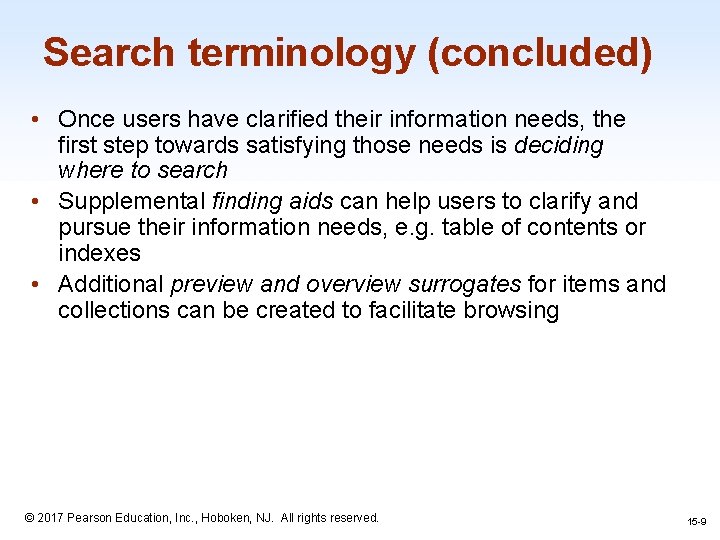 Search terminology (concluded)

• Once users have clarified their information needs, the first step towards satisfying those needs is deciding where to search

• Supplemental finding aids can help users to clarify and pursue their information needs, e.g. table of contents or indexes

• Additional preview and overview surrogates for items and collections can be created to facilitate browsing

© 2017 Pearson Education, Inc., Hoboken, NJ. All rights reserved.

15-9